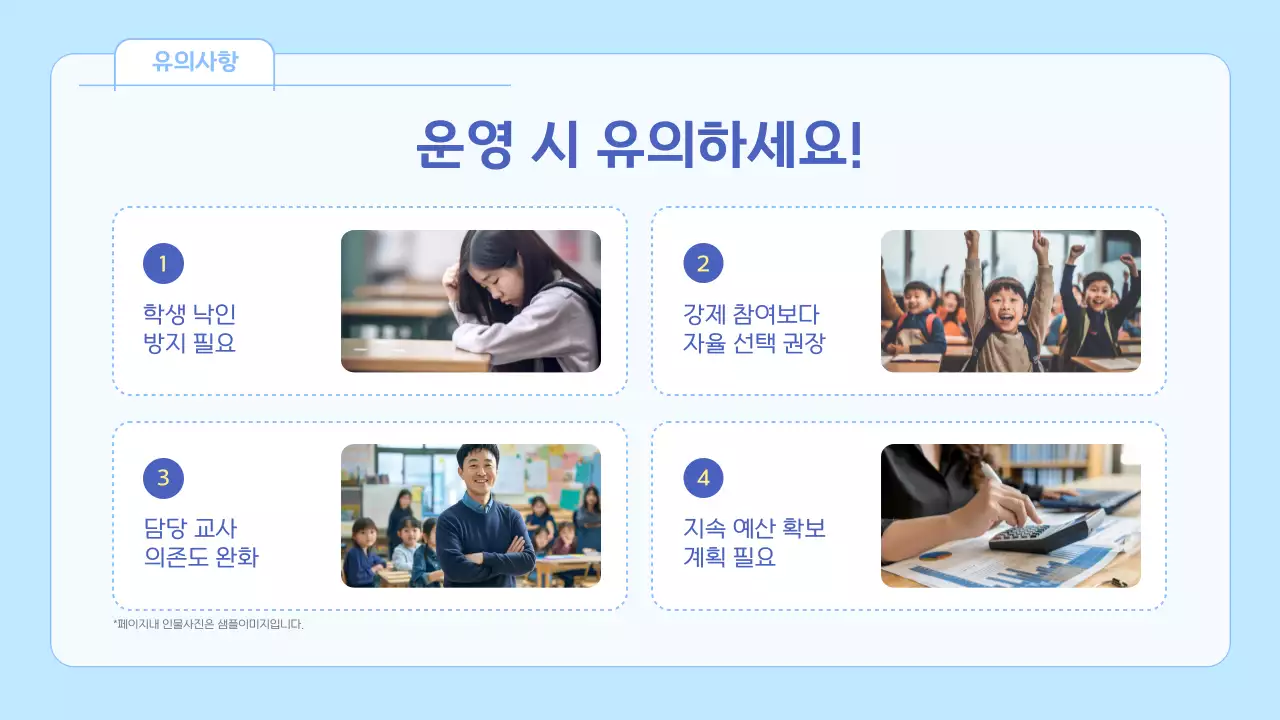 유의사항

운영 시 유의하세요!

1
학생 낙인
방지 필요

2
강제 참여보다
자율 선택 권장

3
담당 교사
의존도 완화

4
지속 예산 확보
계획 필요

*페이지내 인물사진은 샘플이미지입니다.